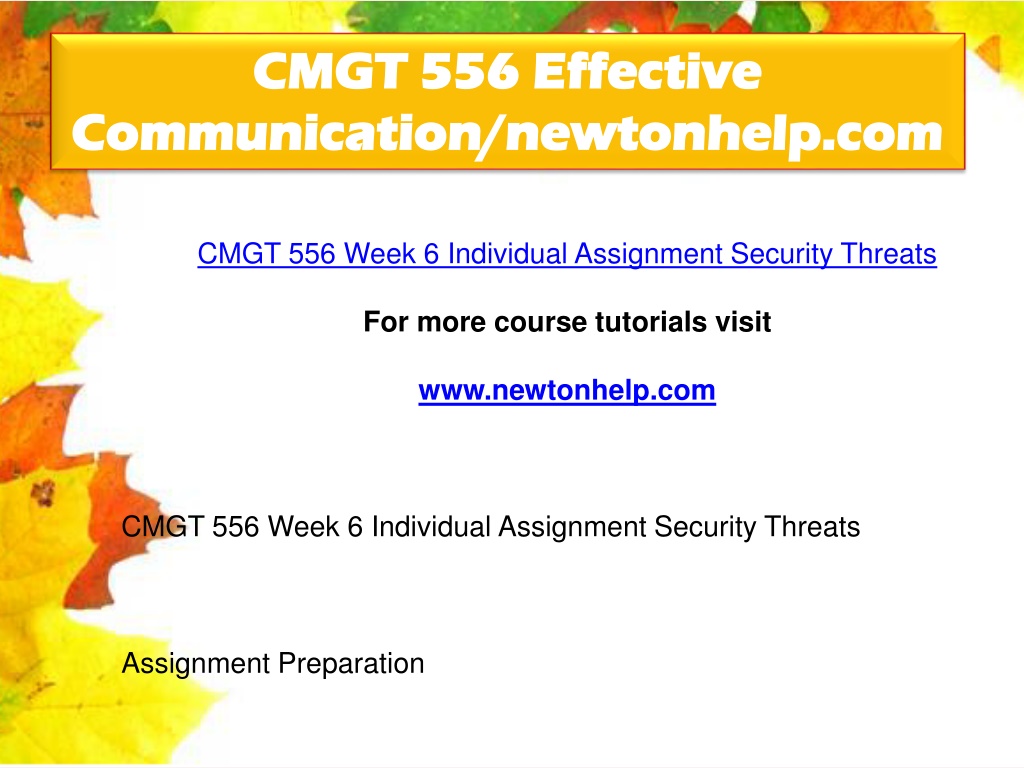 CMGT 556 Effective Communication/newtonhelp.com

CMGT 556 Week 6 Individual Assignment Security Threats

For more course tutorials visit

www.newtonhelp.com

CMGT 556 Week 6 Individual Assignment Security Threats

Assignment Preparation